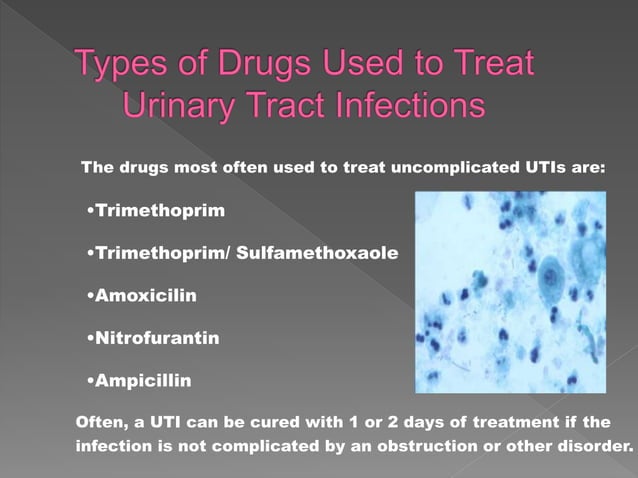 Types of Drugs Used to Treat Urinary Tract Infections

The drugs most often used to treat uncomplicated UTIs are:

•Trimethoprim

•Trimethoprim/ Sulfamethoxaole

•Amoxicilin

•Nitrofurantin

•Ampicillin

Often, a UTI can be cured with 1 or 2 days of treatment if the infection is not complicated by an obstruction or other disorder.